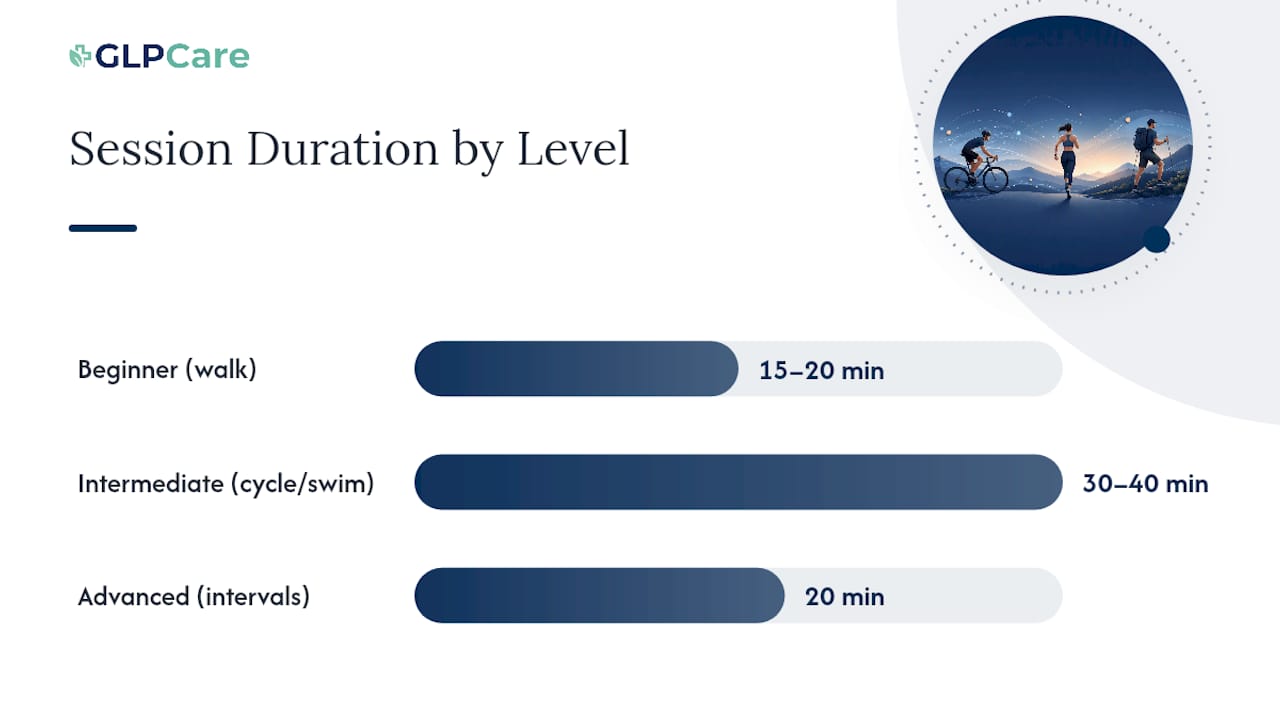 GLPCare

Session Duration by Level

Beginner (walk)
15–20 min

Intermediate (cycle/swim)
30–40 min

Advanced (intervals)
20 min